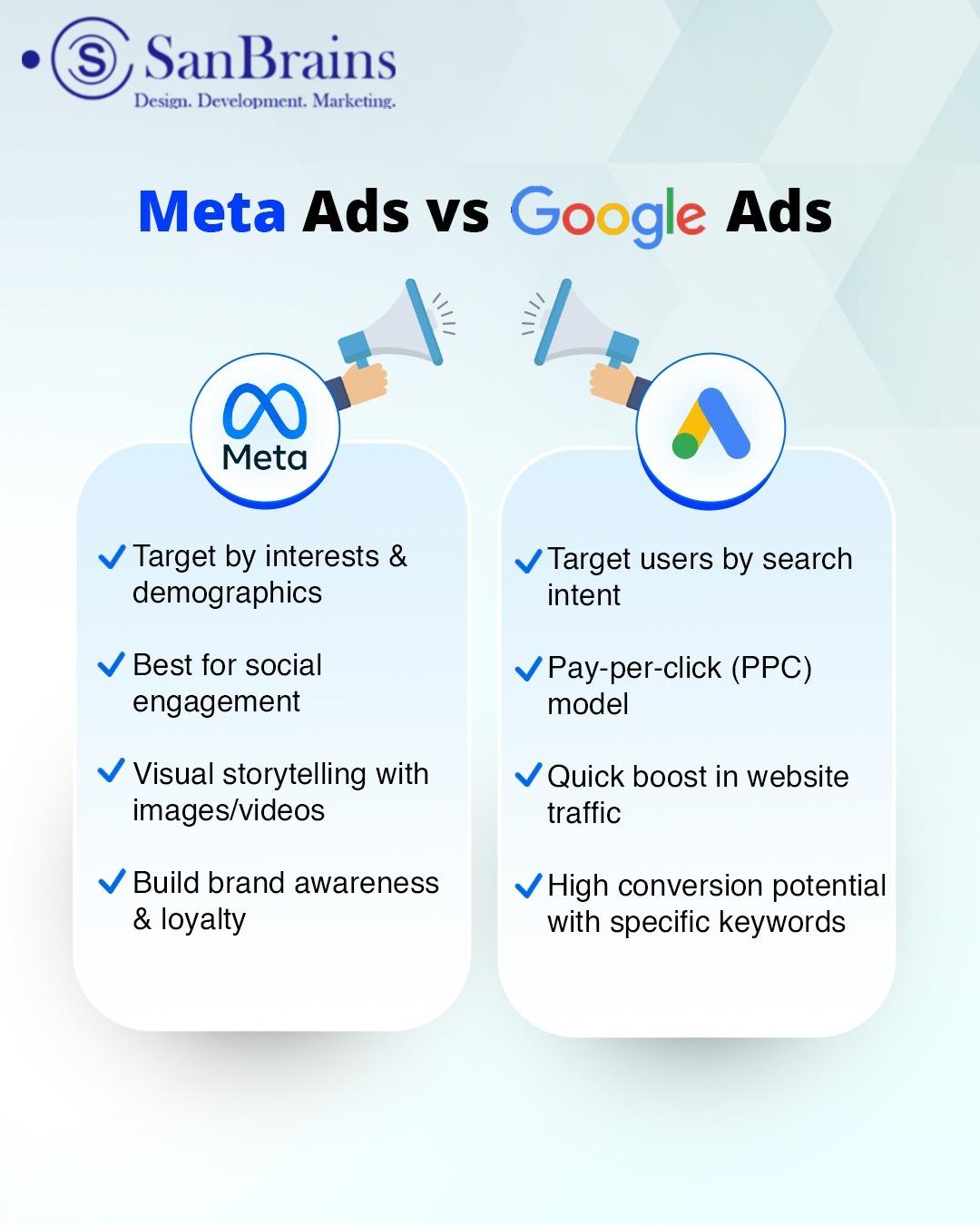 S SanBrains
Design. Development. Marketing.

Meta Ads vs Google Ads

Meta

✓ Target by interests & demographics

✓ Best for social engagement

✓ Visual storytelling with images/videos

✓ Build brand awareness & loyalty

✓ Target users by search intent

✓ Pay-per-click (PPC) model

✓ Quick boost in website traffic

✓ High conversion potential with specific keywords